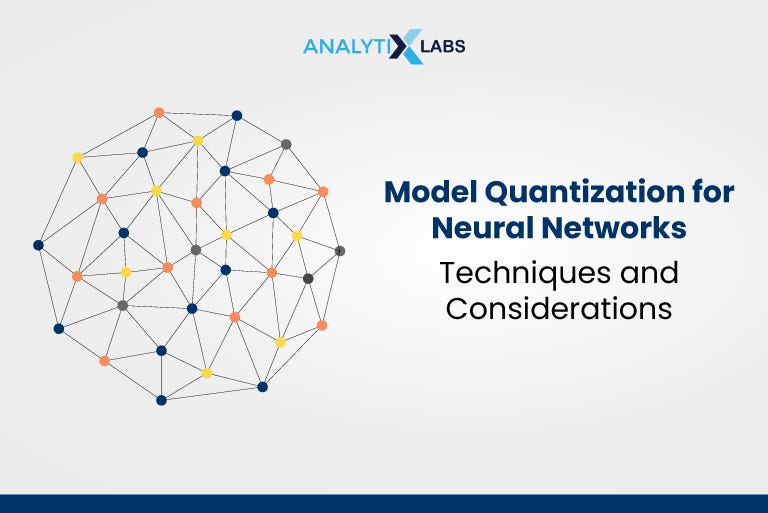 ANALYTIX LABS

Model Quantization for Neural Networks

Techniques and Considerations